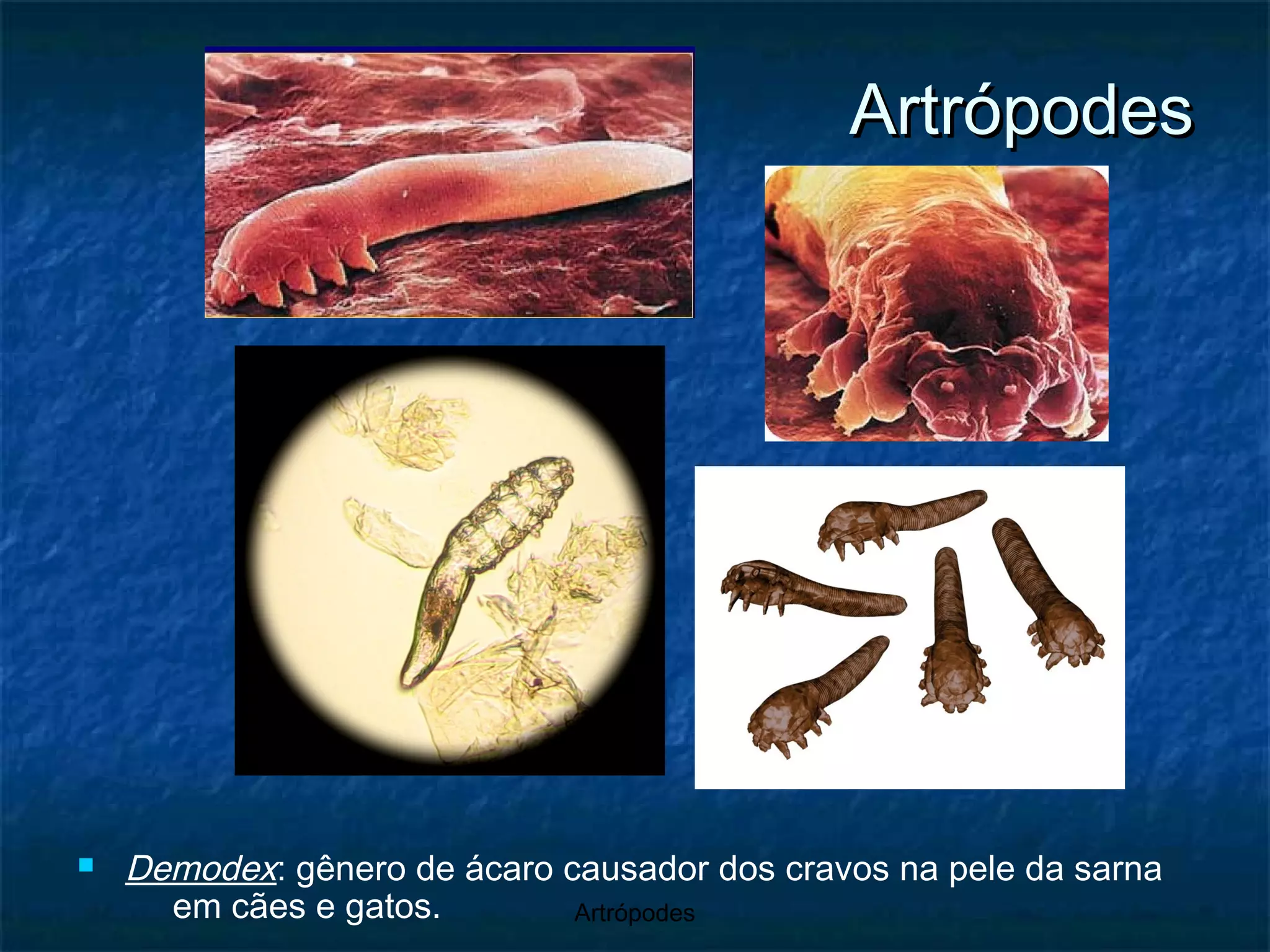 Artrópodes

Demodex: gênero de ácaro causador dos cravos na pele da sarna em cães e gatos.

Artrópodes